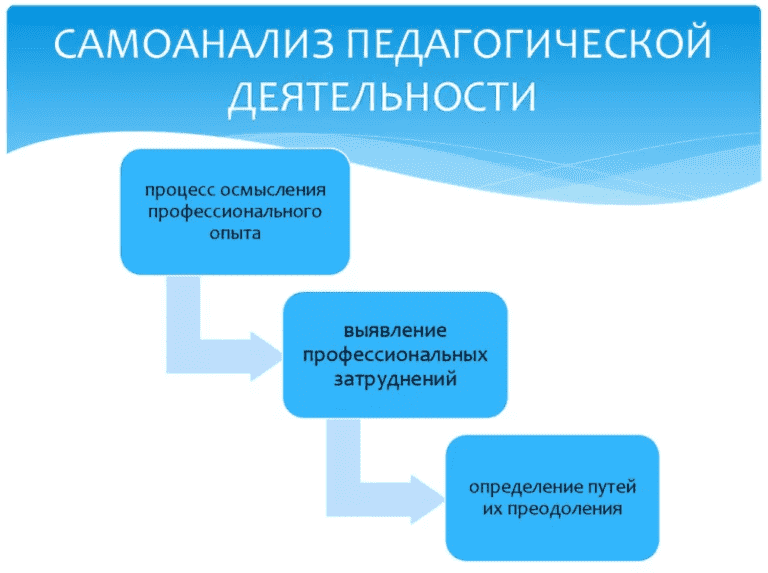 САМОАНАЛИЗ ПЕДАГОГИЧЕСКОЙ ДЕЯТЕЛЬНОСТИ

процесс осмысления профессионального опыта

выявление профессиональных затруднений

определение путей их преодоления